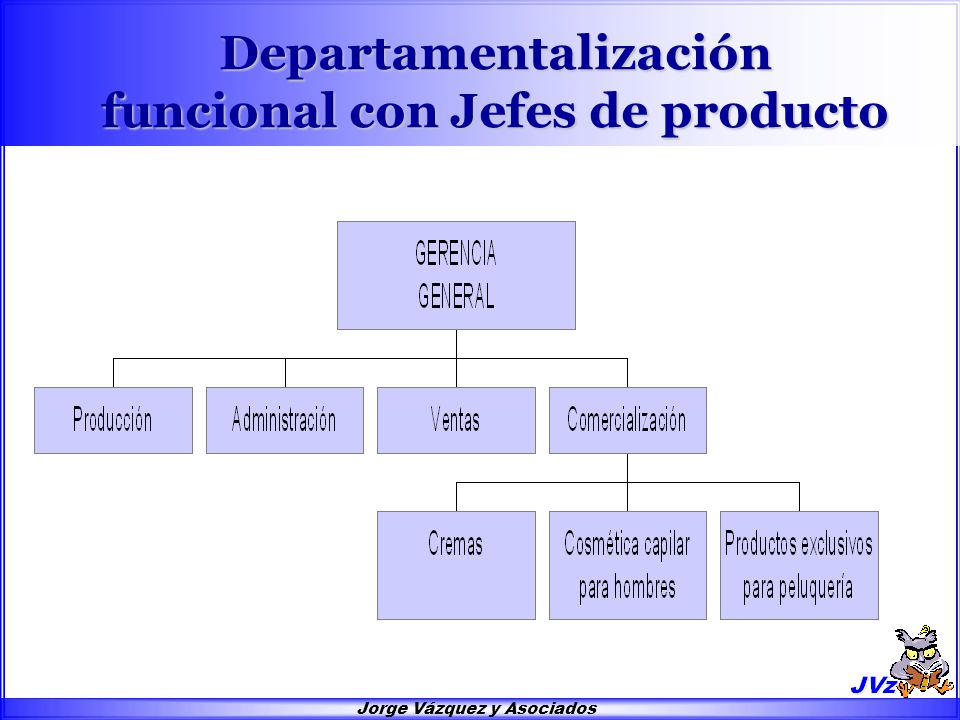 Departamentalización funcional con Jefes de producto

GERENCIA GENERAL

Producción

Administración

Ventas

Comercialización

Cremas

Cosmética capilar para hombres

Productos exclusivos para peluquería

JVz

Jorge Vázquez y Asociados